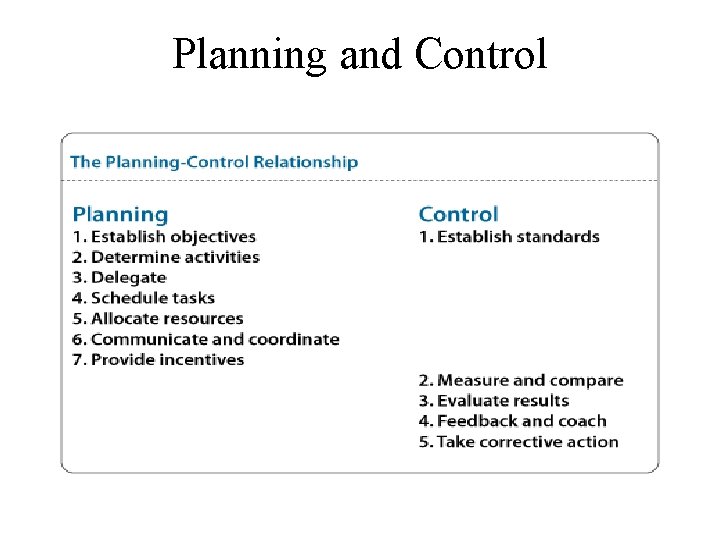 Planning and Control

The Planning-Control Relationship

Planning
1. Establish objectives
2. Determine activities
3. Delegate
4. Schedule tasks
5. Allocate resources
6. Communicate and coordinate
7. Provide incentives

Control
1. Establish standards
2. Measure and compare
3. Evaluate results
4. Feedback and coach
5. Take corrective action